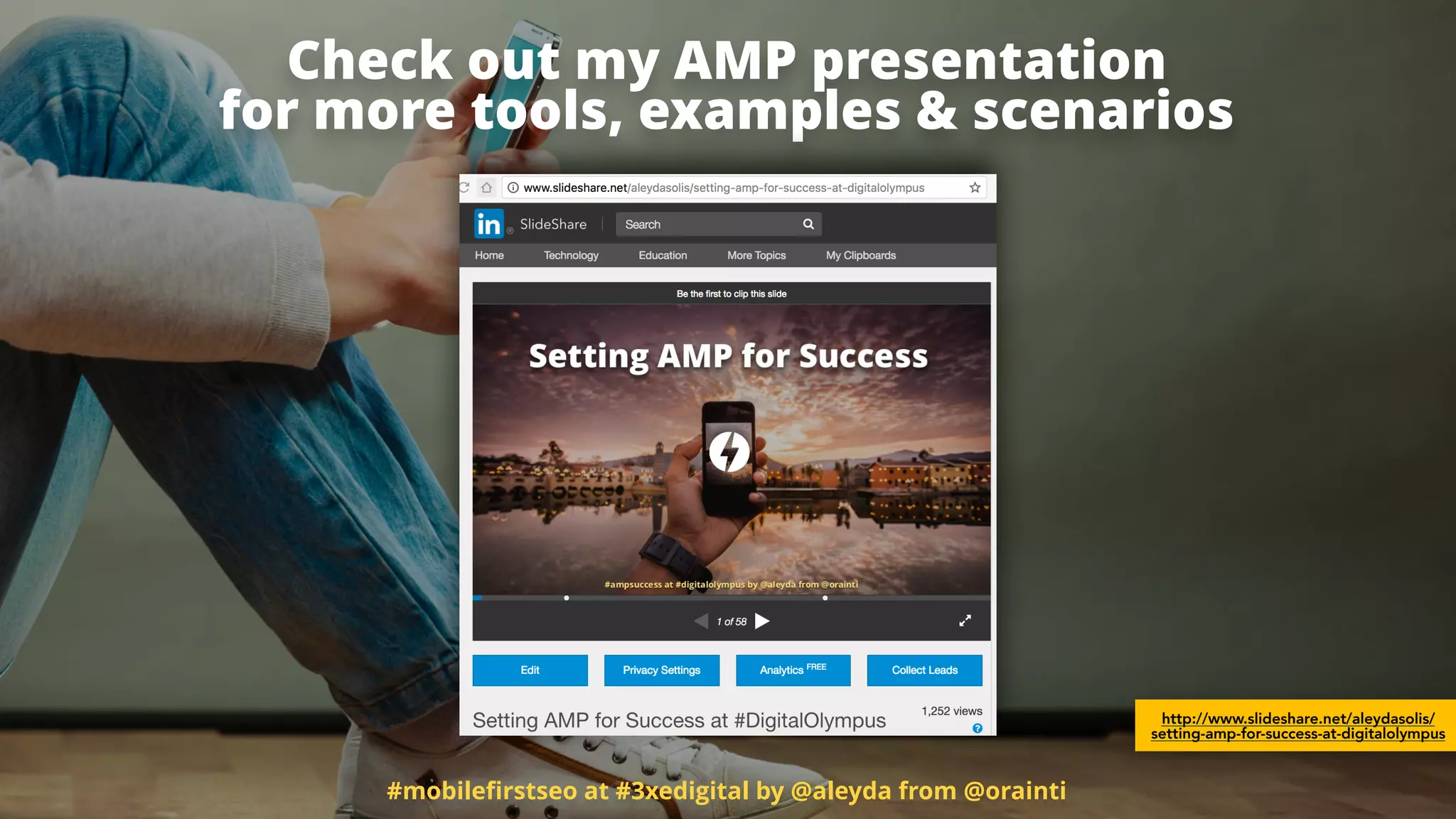 Check out my AMP presentation for more tools, examples & scenarios

www.slideshare.net/aleydasolis/setting-amp-for-success-at-digitalolympus

in SlideShare

Search

Home Technology Education More Topics My Clipboards

Be the first to clip this slide

Setting AMP for Success

#ampsuccess at #digitalolympus by @aleyda from @orainti

1 of 58

Edit

Privacy Settings

Analytics FREE

Collect Leads

Setting AMP for Success at #DigitalOlympus

1,252 views

http://www.slideshare.net/aleydasolis/setting-amp-for-success-at-digitalolympus

#mobilefirstseo at #3xedigital by @aleyda from @orainti